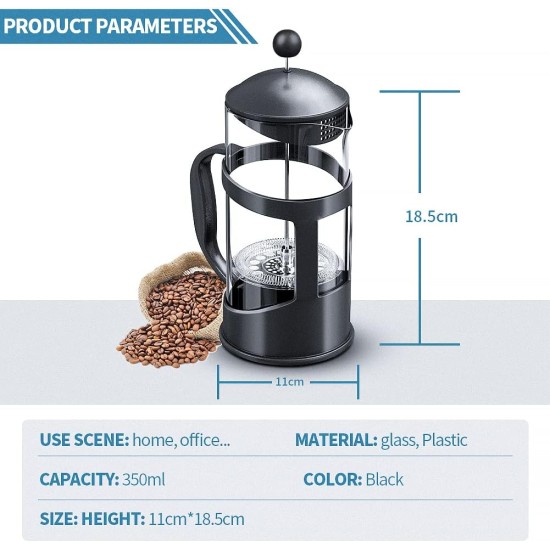 PRODUCT PARAMETERS

18.5cm

11cm

USE SCENE: home, office...

MATERIAL: glass, Plastic

CAPACITY: 350ml

COLOR: Black

SIZE: HEIGHT: 11cm*18.5cm